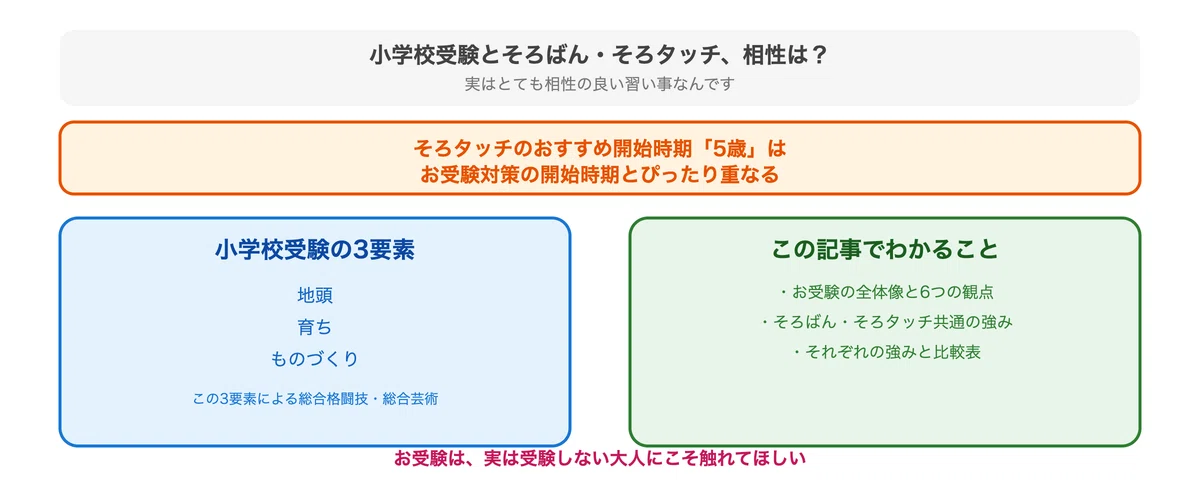 小学校受験とそろばん・そろタッチ、相性は？
実はとても相性の良い習い事なんです

そろタッチのおすすめ開始時期「5歳」は
お受験対策の開始時期とぴったり重なる

小学校受験の3要素

地頭
育ち
ものづくり

この3要素による総合格闘技・総合芸術

この記事でわかること

・お受験の全体像と6つの観点
・そろばん・そろタッチ共通の強み
・それぞれの強みと比較表

お受験は、実は受験しない大人にこそ触れてほしい